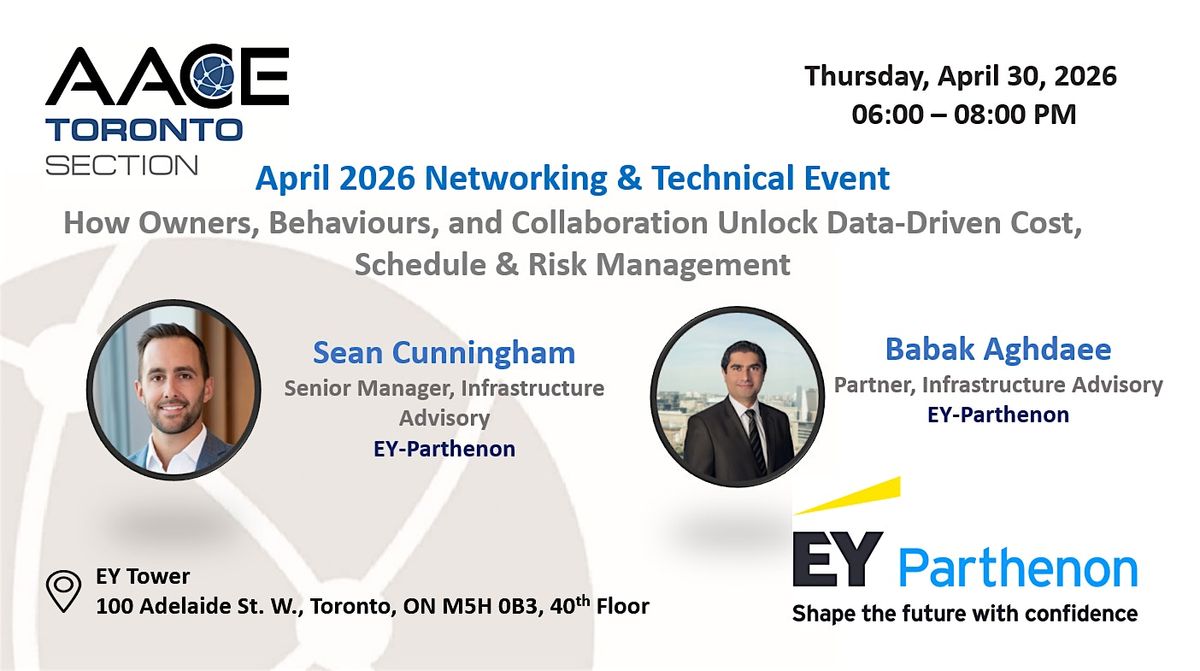 AACE TORONTO SECTION

Thursday, April 30, 2026
06:00 – 08:00 PM

April 2026 Networking & Technical Event
How Owners, Behaviours, and Collaboration Unlock Data-Driven Cost, Schedule & Risk Management

Sean Cunningham
Senior Manager, Infrastructure Advisory
EY-Parthenon

Babak Aghdaee
Partner, Infrastructure Advisory
EY-Parthenon

EY Tower
100 Adelaide St. W., Toronto, ON M5H 0B3, 40$^{th}$ Floor

EY Parthenon
Shape the future with confidence